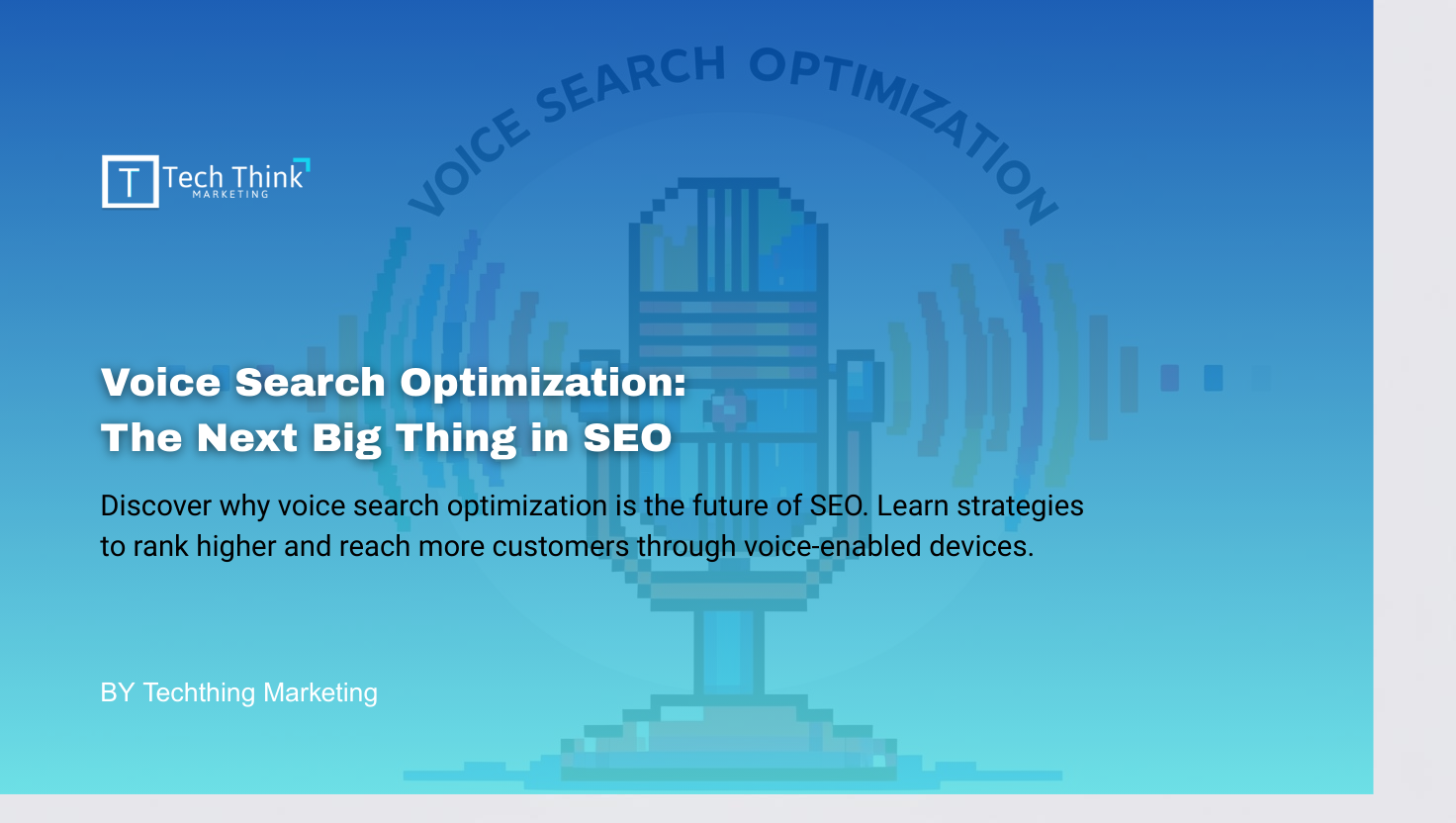 VOICE SEARCH OPTIMIZATION

T Tech Think
MARKETING

Voice Search Optimization:
The Next Big Thing in SEO

Discover why voice search optimization is the future of SEO. Learn strategies to rank higher and reach more customers through voice-enabled devices.

BY Techthing Marketing